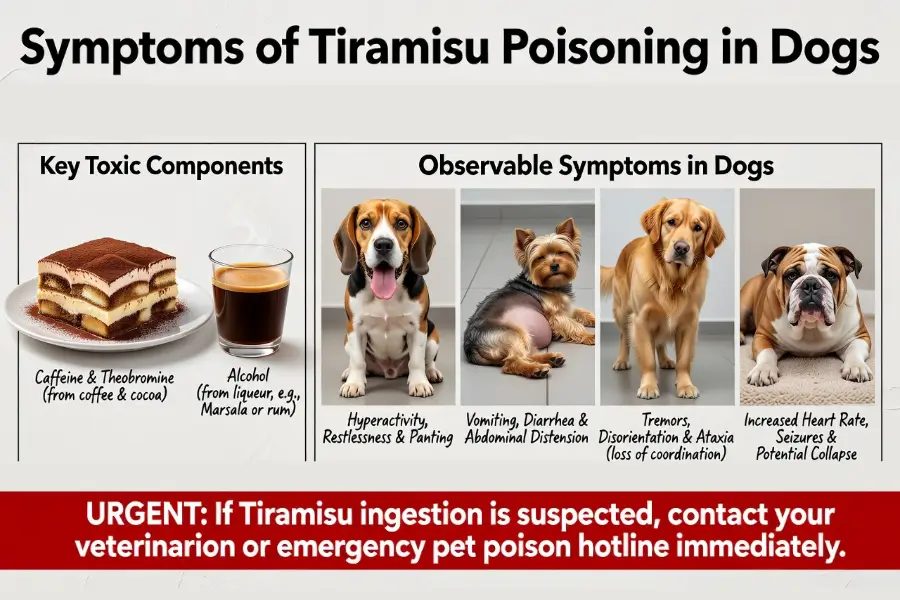 Symptoms of Tiramisu Poisoning in Dogs

Key Toxic Components

Caffeine & Theobromine (from coffee & cocoa)

Alcohol (from liqueur, e.g., Marsala or rum)

Observable Symptoms in Dogs

Hyperactivity, Restlessness & Panting

Vomiting, Diarrhea & Abdominal Distension

Tremors, Disorientation & Ataxia (loss of coordination)

Increased Heart Rate, Seizures & Potential Collapse

URGENT: If Tiramisu ingestion is suspected, contact your veterinarion or emergency pet poison hotline immediately.